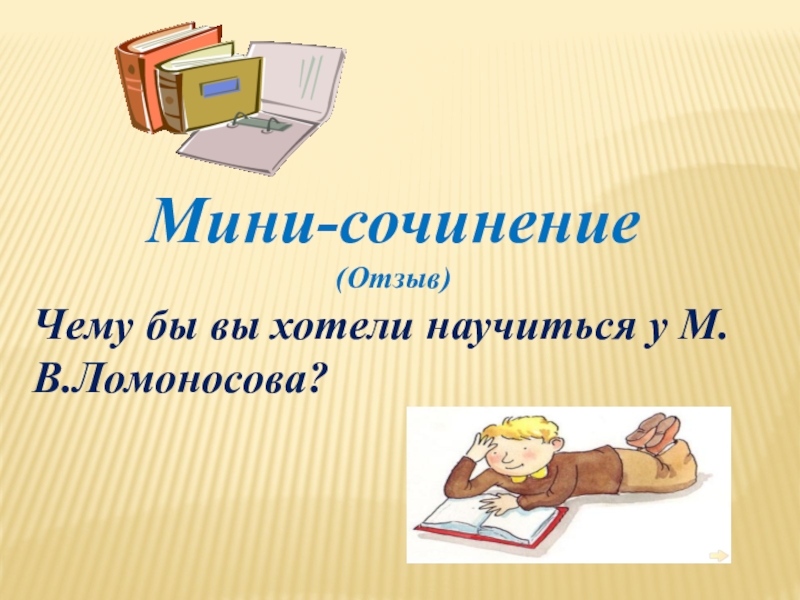 Мини-сочинение

(Отзыв)

Чему бы вы хотели научиться у М. В.Ломоносова?